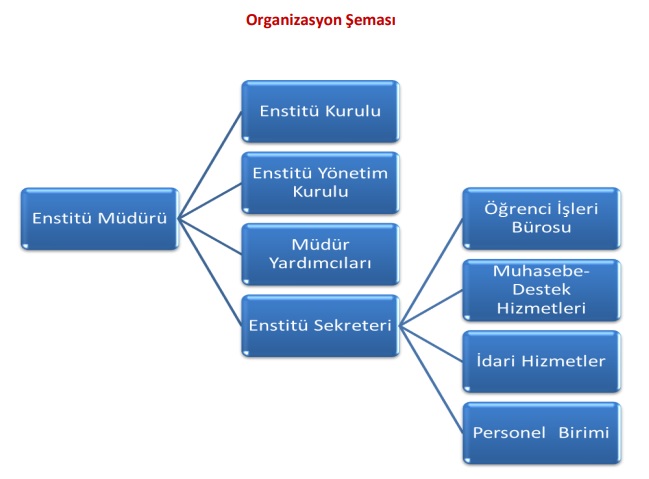 Organizasyon Şeması

Enstitü Müdürü

Enstitü Kurulu

Enstitü Yönetim Kurulu

Müdür Yardımcıları

Enstitü Sekreteri

Öğrenci İşleri Bürosu

Muhasebe-Destek Hizmetleri

İdari Hizmetler

Personel Birimi